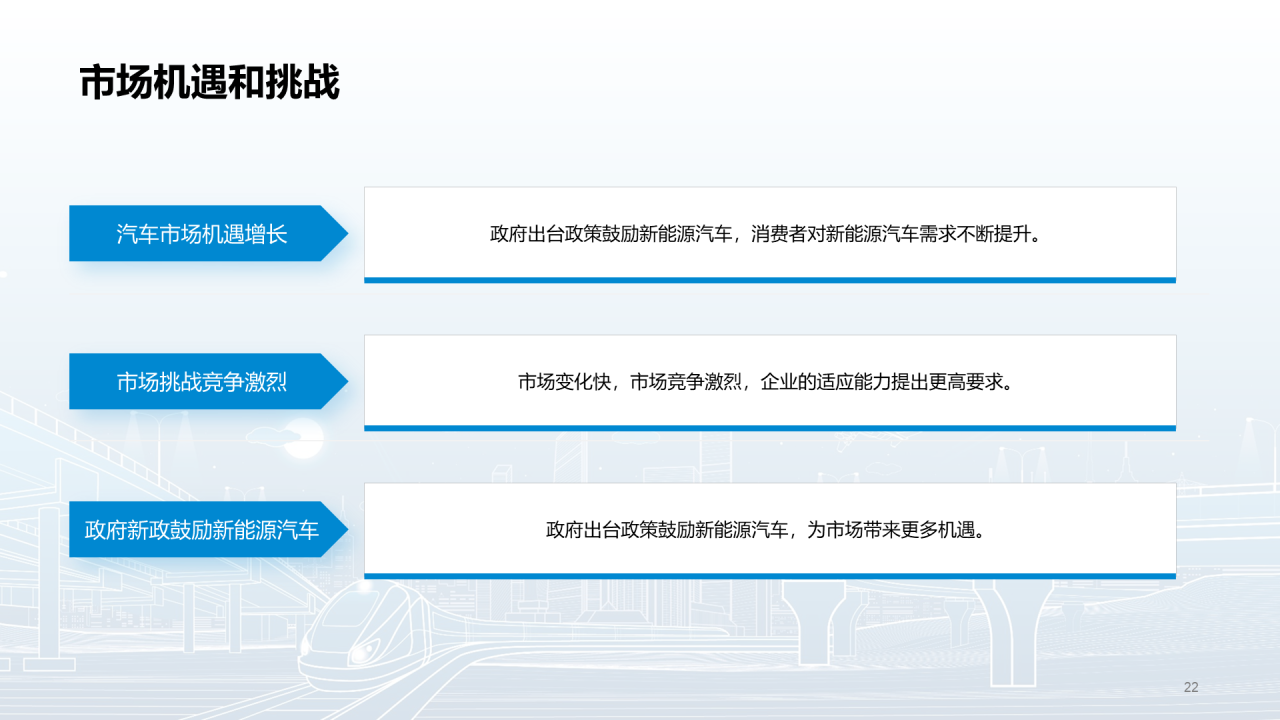 市场机遇和挑战

汽车市场机遇增长

政府出台政策鼓励新能源汽车，消费者对新能源汽车需求不断提升。

市场挑战竞争激烈

市场变化快，市场竞争激烈，企业的适应能力提出更高要求。

政府新政鼓励新能源汽车

政府出台政策鼓励新能源汽车，为市场带来更多机遇。

22